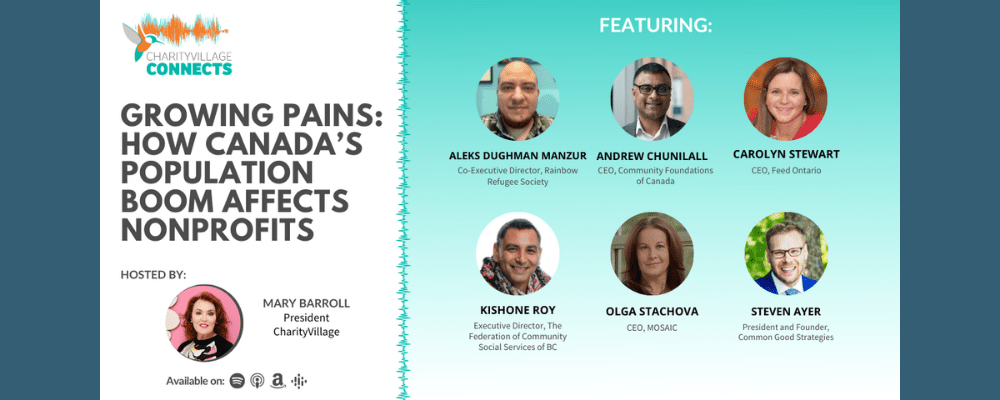 CHARITYVILLAGE
CONNECTS

GROWING PAINS: HOW CANADA'S POPULATION BOOM AFFECTS NONPROFITS

HOSTED BY:

MARY BARROLL
President
CharityVillage

Available on:

FEATURING:

ALEKS DUGHMAN MANZUR
Co-Executive Director, Rainbow Refugee Society

ANDREW CHUNILALL
CEO, Community Foundations of Canada

CAROLYN STEWART
CEO, Feed Ontario

KISHONE ROY
Executive Director, The Federation of Community Social Services of BC

OLGA STACHOVA
CEO, MOSAIC

STEVEN AYER
President and Founder, Common Good Strategies